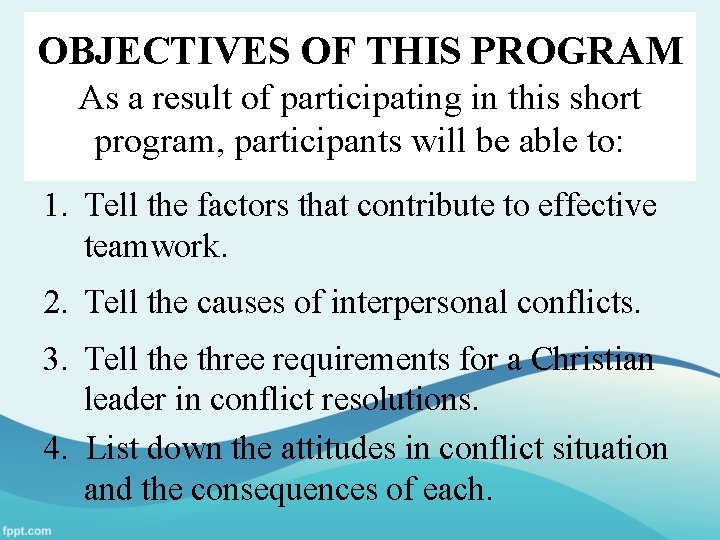 OBJECTIVES OF THIS PROGRAM
As a result of participating in this short program, participants will be able to:

1. Tell the factors that contribute to effective teamwork.
2. Tell the causes of interpersonal conflicts.
3. Tell the three requirements for a Christian leader in conflict resolutions.
4. List down the attitudes in conflict situation and the consequences of each.

fppt.com